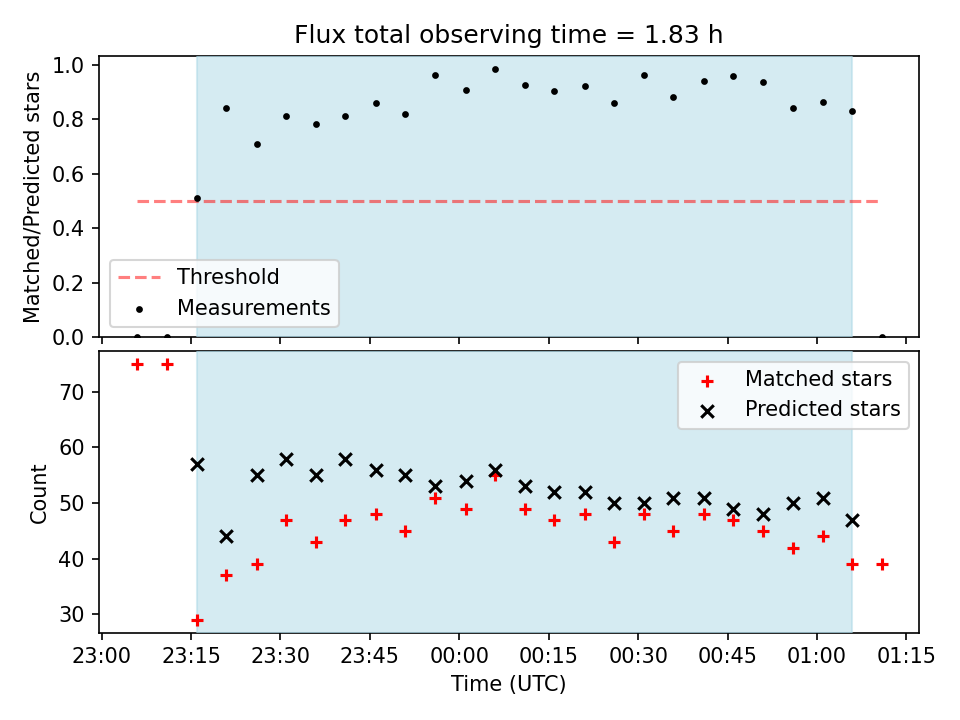 Flux total observing time = 1.83 h

Matched/Predicted stars

1.0
0.8
0.6
0.4
0.2
0.0

Threshold
Measurements

Count

70
60
50
40
30

Matched stars
Predicted stars

23:00 23:15 23:30 23:45 00:00 00:15 00:30 00:45 01:00 01:15

Time (UTC)